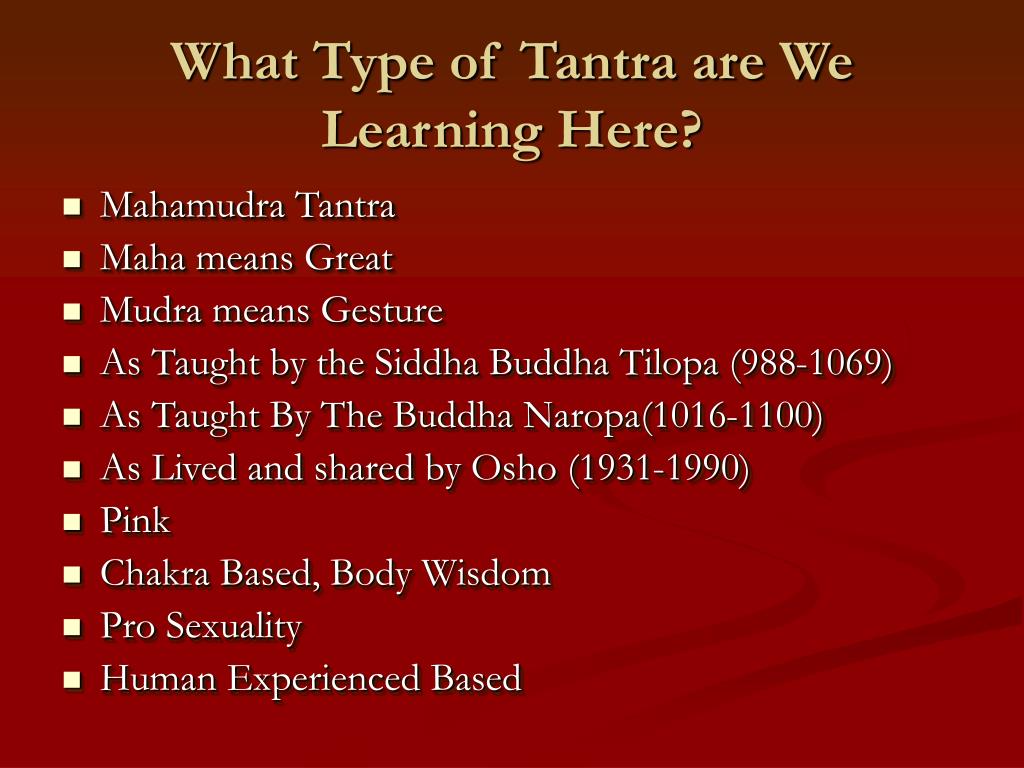 What Type of Tantra are We Learning Here?

- Mahamudra Tantra
- Maha means Great
- Mudra means Gesture
- As Taught by the Siddha Buddha Tilopa (988-1069)
- As Taught By The Buddha Naropa(1016-1100)
- As Lived and shared by Osho (1931-1990)
- Pink
- Chakra Based, Body Wisdom
- Pro Sexuality
- Human Experienced Based